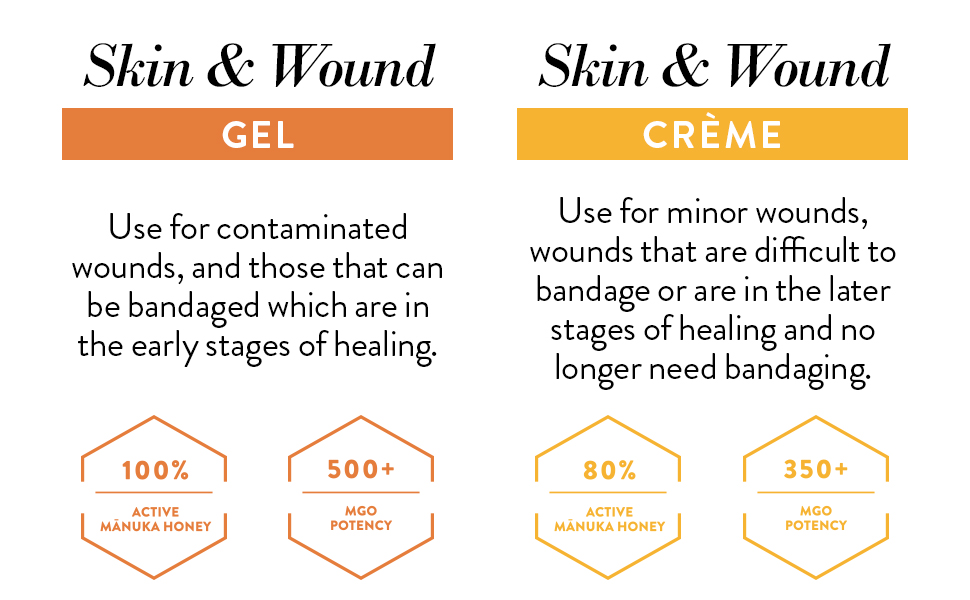 Skin & Wound

GEL

Use for contaminated wounds, and those that can be bandaged which are in the early stages of healing.

100%
ACTIVE MĀNUKA HONEY

500+
MGO POTENCY

Skin & Wound

CRÈME

Use for minor wounds, wounds that are difficult to bandage or are in the later stages of healing and no longer need bandaging.

80%
ACTIVE MĀNUKA HONEY

350+
MGO POTENCY